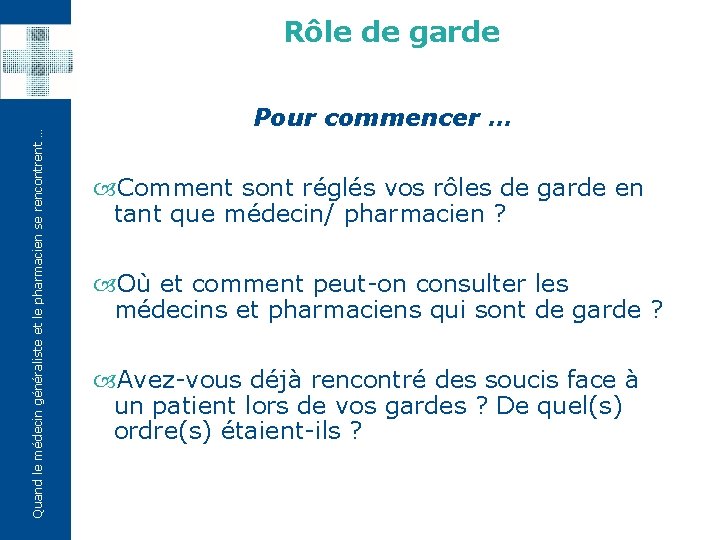 Quand le médecin généraliste et le pharmacien se rencontrent …

Rôle de garde

Pour commencer …

Comment sont réglés vos rôles de garde en tant que médecin/ pharmacien ?

Où et comment peut-on consulter les médecins et pharmaciens qui sont de garde ?

Avez-vous déjà rencontré des soucis face à un patient lors de vos gardes ? De quel(s) ordre(s) étaient-ils ?